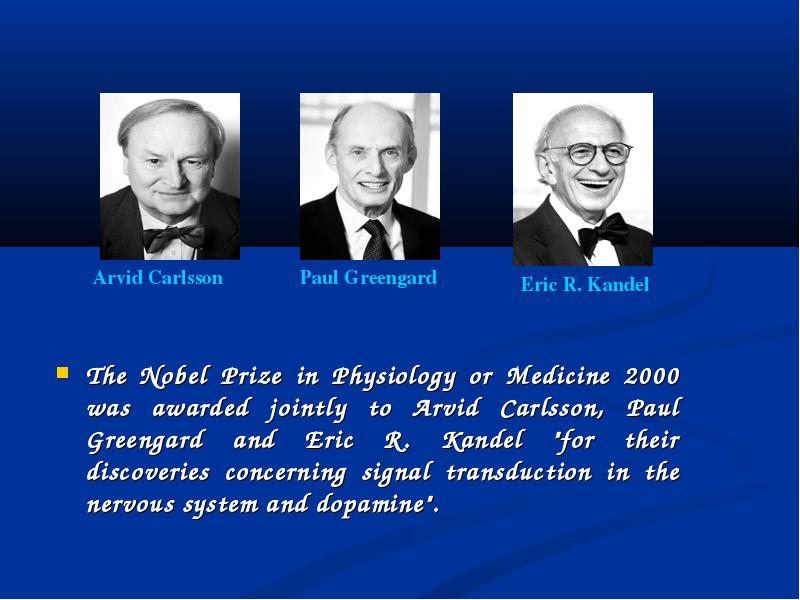 Arvid Carlsson

Paul Greengard

Eric R. Kandel

The Nobel Prize in Physiology or Medicine 2000 was awarded jointly to Arvid Carlsson, Paul Greengard and Eric R. Kandel "for their discoveries concerning signal transduction in the nervous system and dopamine".